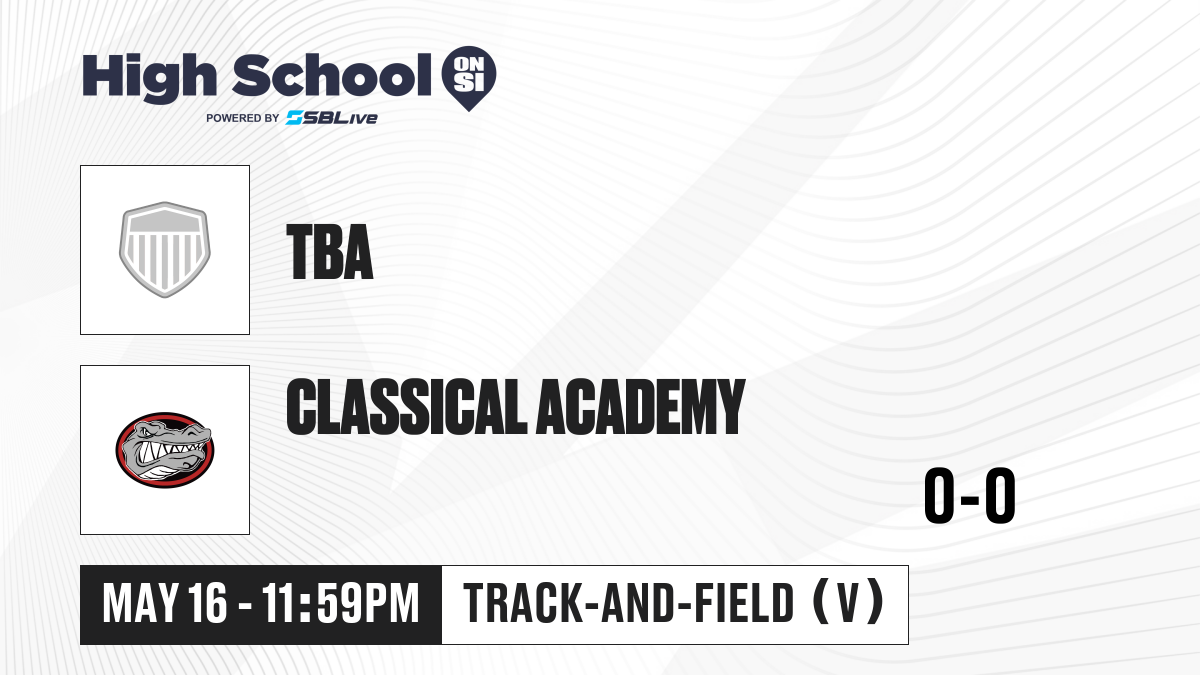 High School ON SI
POWERED BY SBLive

TBA

CLASSICAL ACADEMY

0-0

MAY 16 - 11:59PM

TRACK-AND-FIELD (V)